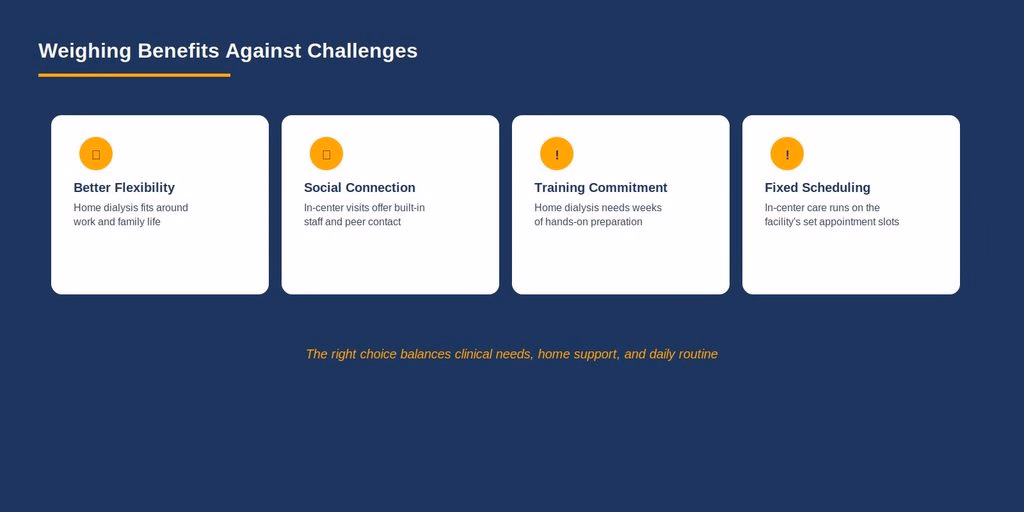 Weighing Benefits Against Challenges

Better Flexibility
Home dialysis fits around work and family life

Social Connection
In-center visits offer built-in staff and peer contact

!
Training Commitment
Home dialysis needs weeks of hands-on preparation

!
Fixed Scheduling
In-center care runs on the facility's set appointment slots

The right choice balances clinical needs, home support, and daily routine